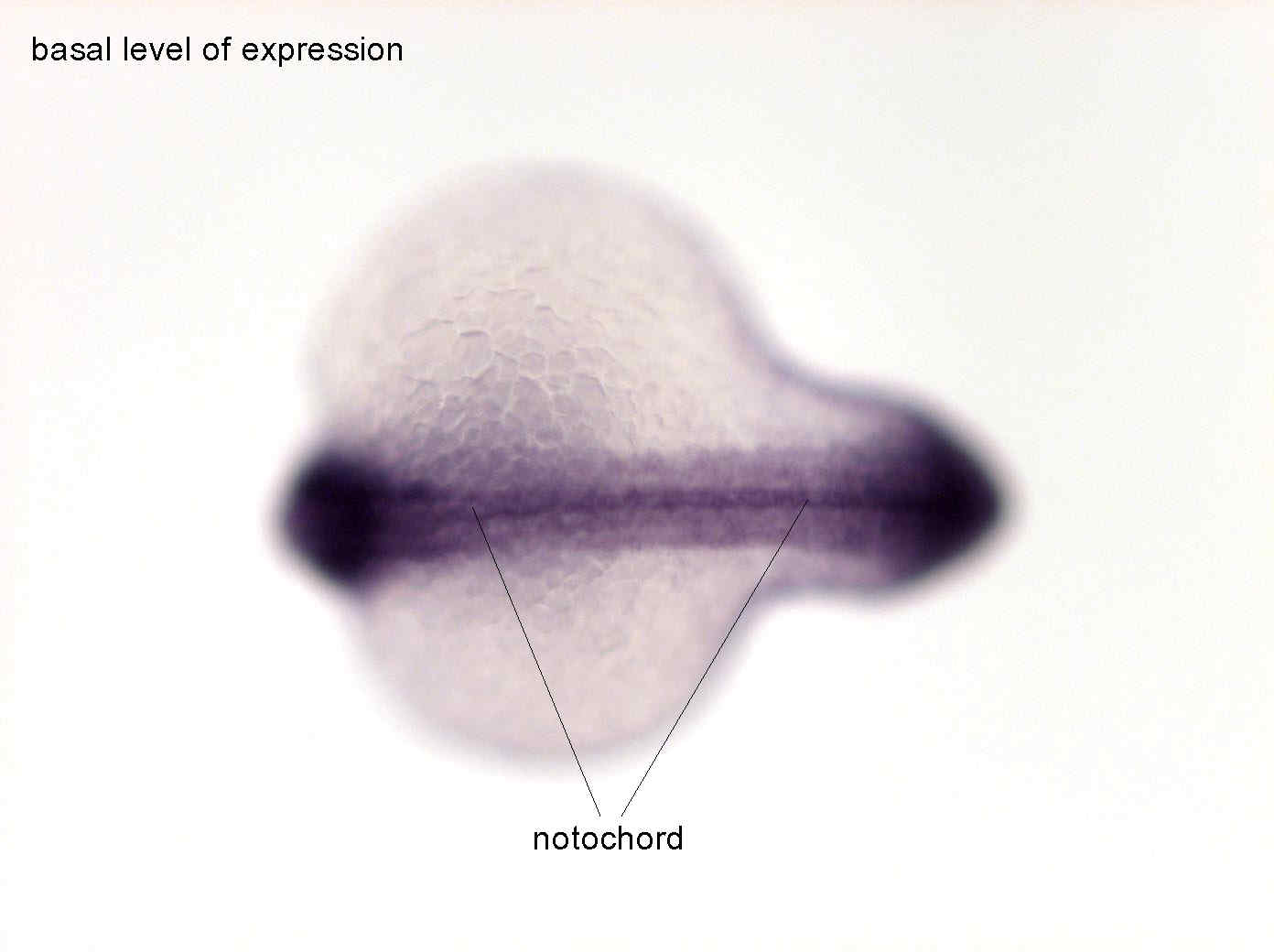 basal level of expression

notochord